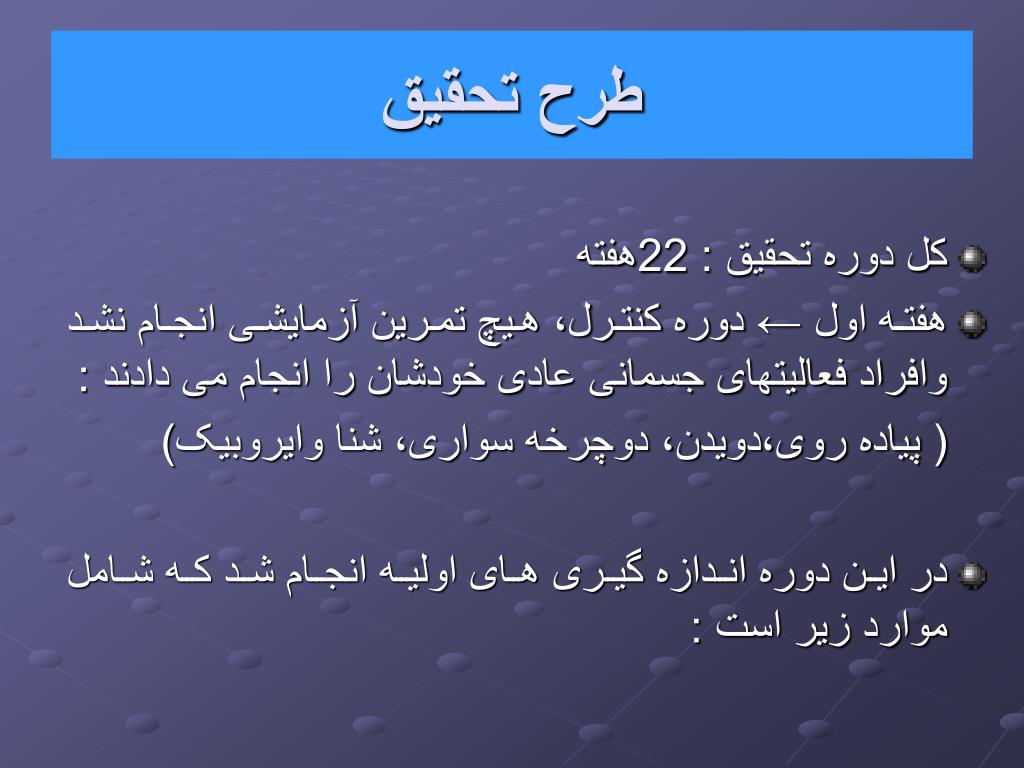 طرح تحقیق

کل دوره تحقیق : 22هفته

هفته اول ← دوره کنترل، هیچ تمرین آزمایشی انجام نشد وافراد فعالیتهای جسمانی عادی خودشان را انجام می دادند :

( پیاده روی،دویدن، دوچرخه سواری، شنا وایروبیک)

در این دوره اندازه گیری های اولیه انجام شد که شامل موارد زیر است :